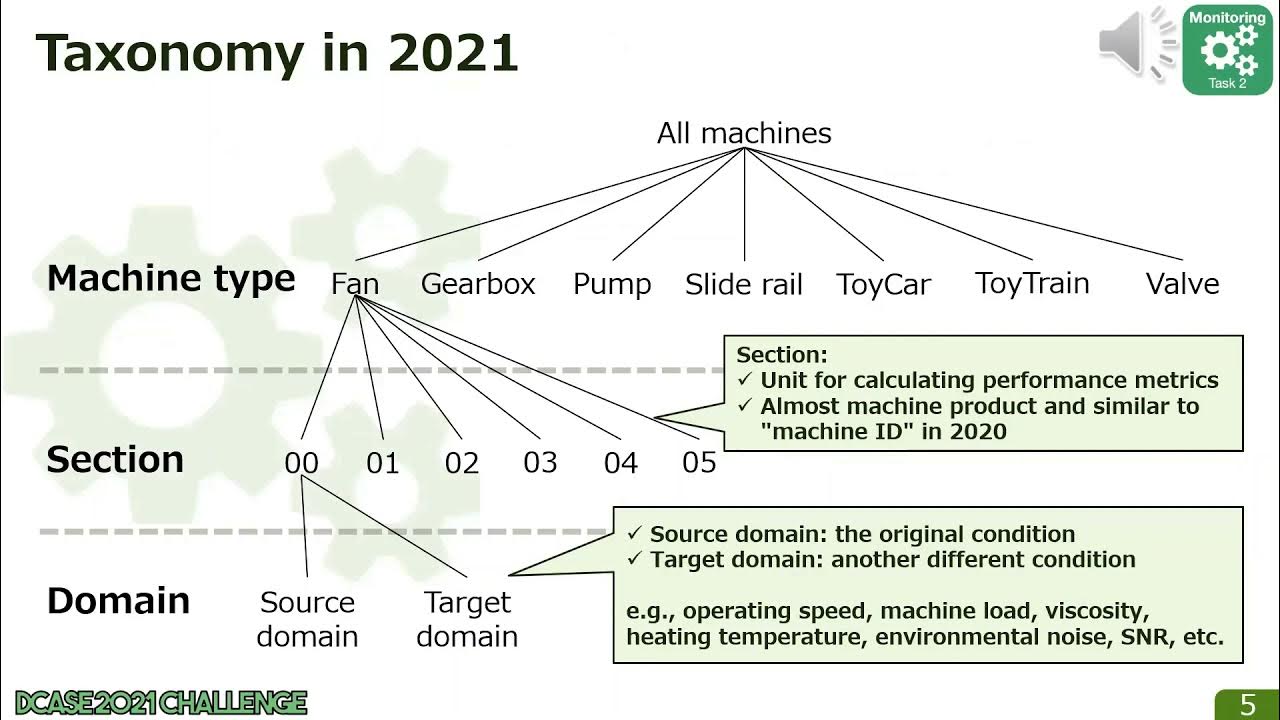 Taxonomy in 2021

Monitoring
Task 2

All machines

Machine type
Fan Gearbox Pump Slide rail ToyCar ToyTrain Valve

Section:
✓ Unit for calculating performance metrics
✓ Almost machine product and similar to "machine ID" in 2020

Section
00 01 02 03 04 05

✓ Source domain: the original condition
✓ Target domain: another different condition

e.g., operating speed, machine load, viscosity, heating temperature, environmental noise, SNR, etc.

Domain
Source domain
Target domain

DCASE2021 CHALLENGE

5